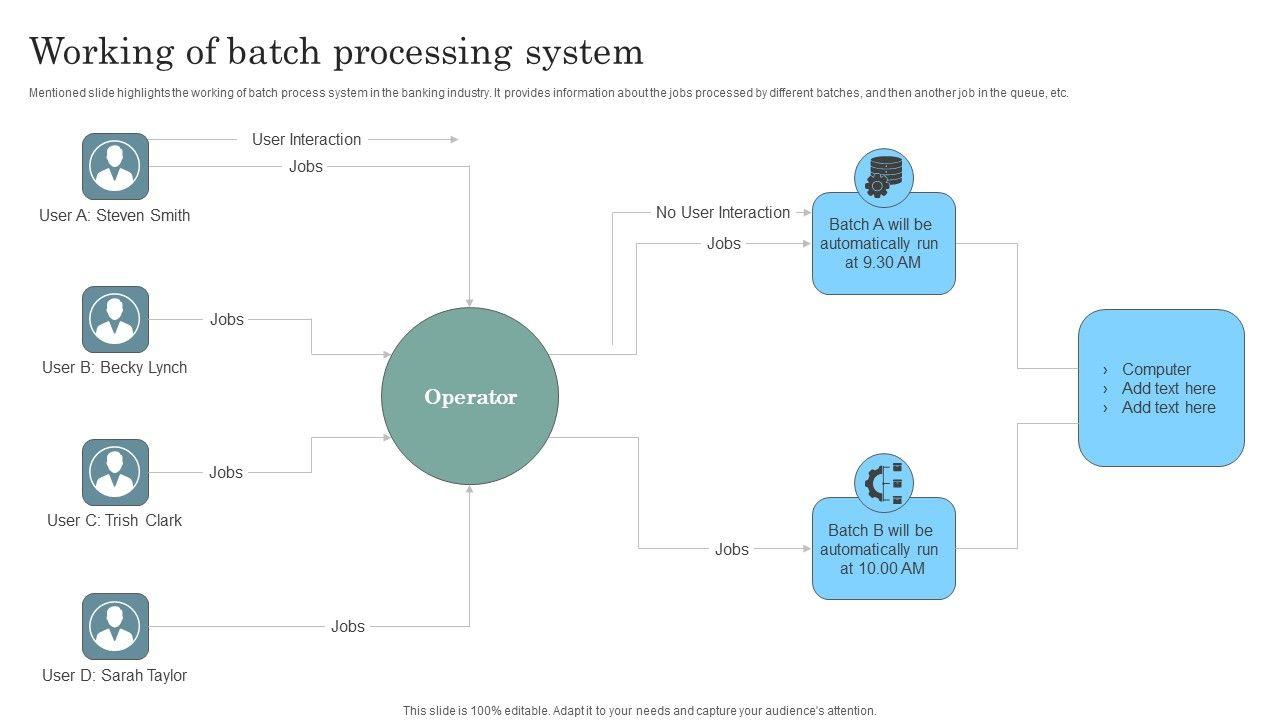 Working of batch processing system

Mentioned slide highlights the working of batch process system in the banking industry. It provides information about the jobs processed by different batches, and then another job in the queue, etc.

User Interaction
Jobs
User A: Steven Smith

Jobs
User B: Becky Lynch

Jobs
User C: Trish Clark

Jobs
User D: Sarah Taylor

Operator

No User Interaction
Jobs
Batch A will be automatically run at 9.30 AM

Jobs
Batch B will be automatically run at 10.00 AM

› Computer
› Add text here
› Add text here

This slide is 100% editable. Adapt it to your needs and capture your audience's attention.